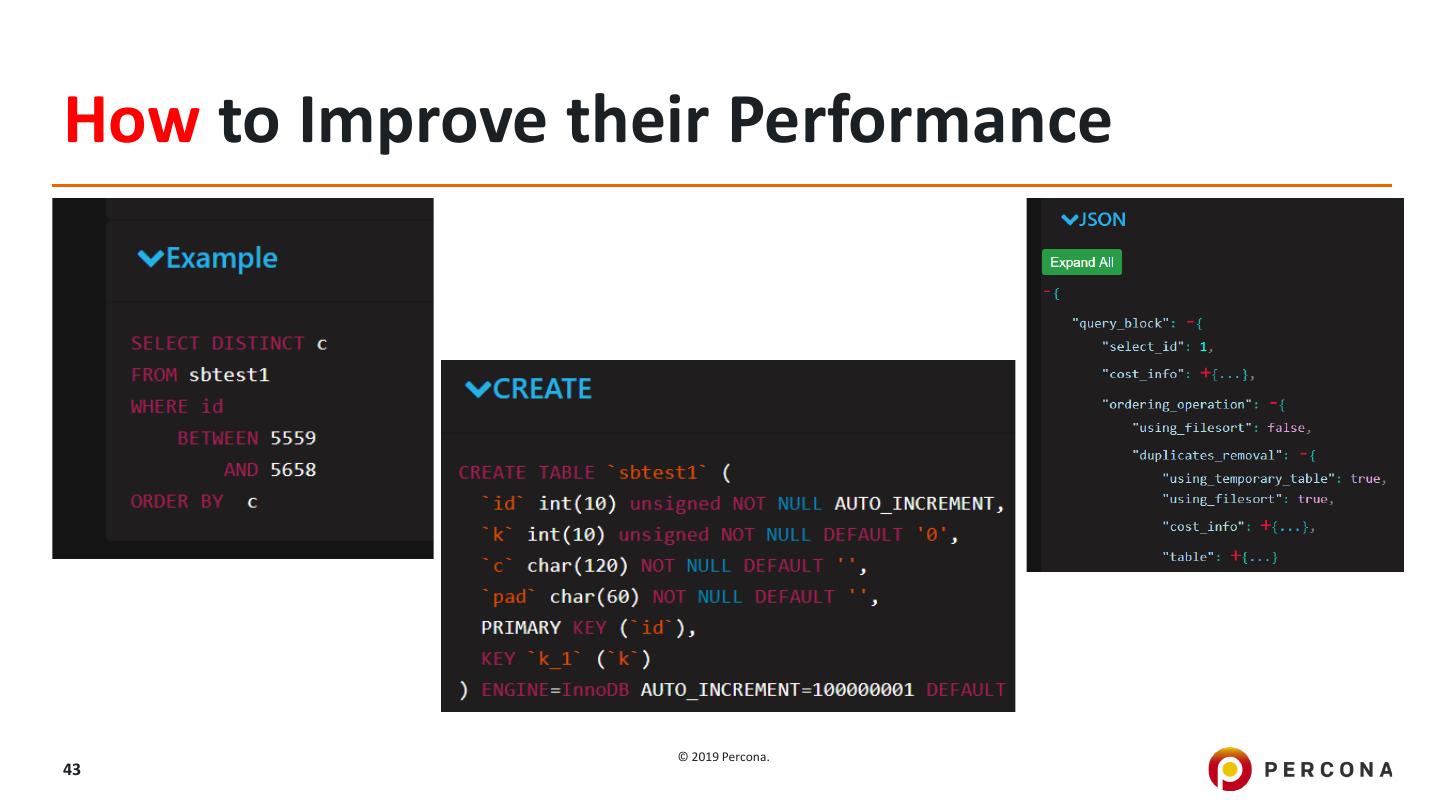 How to Improve their Performance

Example

SELECT DISTINCT c
FROM sbtest1
WHERE id
    BETWEEN 5559
        AND 5658
ORDER BY  c

CREATE

CREATE TABLE `sbtest1` (
  `id` int(10) unsigned NOT NULL AUTO_INCREMENT,
  `k` int(10) unsigned NOT NULL DEFAULT '0',
  `c` char(120) NOT NULL DEFAULT '',
  `pad` char(60) NOT NULL DEFAULT '',
  PRIMARY KEY (`id`),
  KEY `k_1` (`k`)
) ENGINE=InnoDB AUTO_INCREMENT=100000001 DEFAULT

JSON

Expand All

-{
  "query_block": -{
    "select_id": 1,
    "cost_info": +{...},
    "ordering_operation": -{
      "using_filesort": false,
      "duplicates_removal": -{
        "using_temporary_table": true,
        "using_filesort": true,
        "cost_info": +{...},
        "table": +{...}

43

© 2019 Percona.

PERCONA